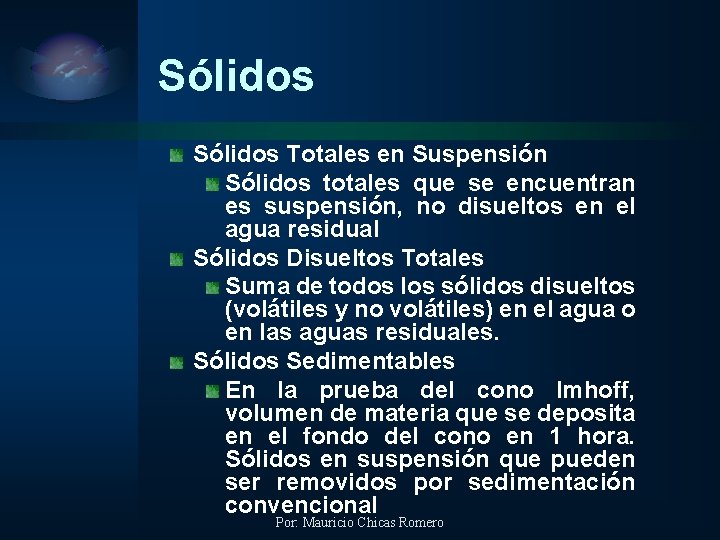 Sólidos

Sólidos Totales en Suspensión

Sólidos totales que se encuentran es suspensión, no disueltos en el agua residual

Sólidos Disueltos Totales

Suma de todos los sólidos disueltos (volátiles y no volátiles) en el agua o en las aguas residuales.

Sólidos Sedimentables

En la prueba del cono Imhoff, volumen de materia que se deposita en el fondo del cono en 1 hora. Sólidos en suspensión que pueden ser removidos por sedimentación convencional

Por: Mauricio Chicas Romero